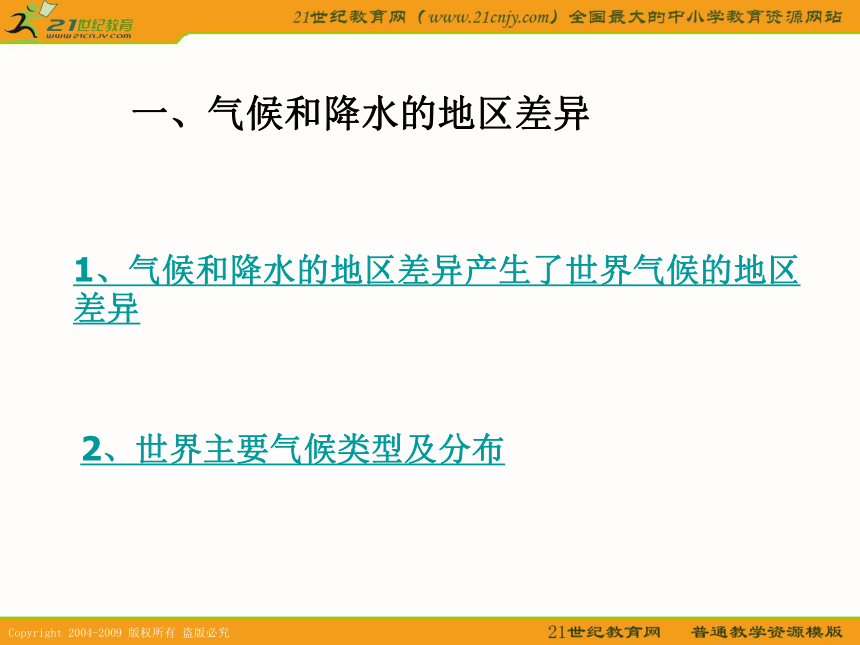 21世纪教育
www.21cnjy.com

21世纪教育网（www.21cnjy.com）全国最大的中小学教育资源网站

一、气候和降水的地区差异

1、气候和降水的地区差异产生了世界气候的地区差异

2、世界主要气候类型及分布

Copyright 2004-2009 版权所有 盗版必究

21世纪教育网 普通教学资源模版